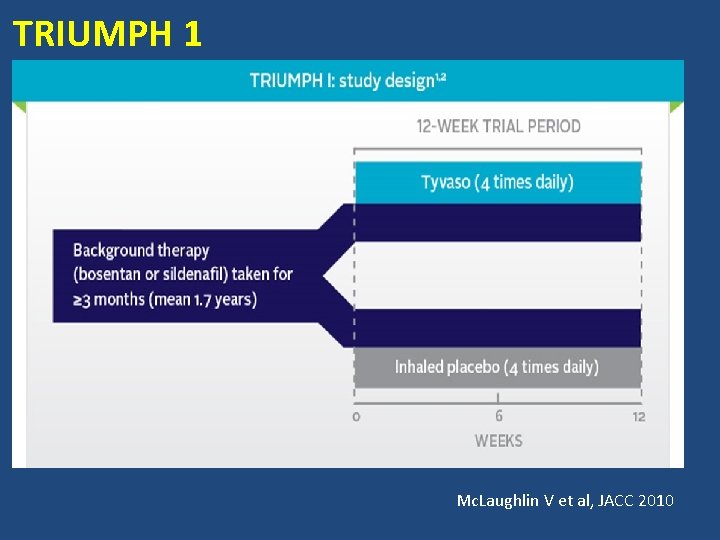 TRIUMPH 1

TRIUMPH I: study design$^{1,2}$

12-WEEK TRIAL PERIOD

Tyvaso (4 times daily)

Background therapy (bosentan or sildenafil) taken for ≥3 months (mean 1.7 years)

Inhaled placebo (4 times daily)

0

6

12

WEEKS

McLaughlin V et al, JACC 2010